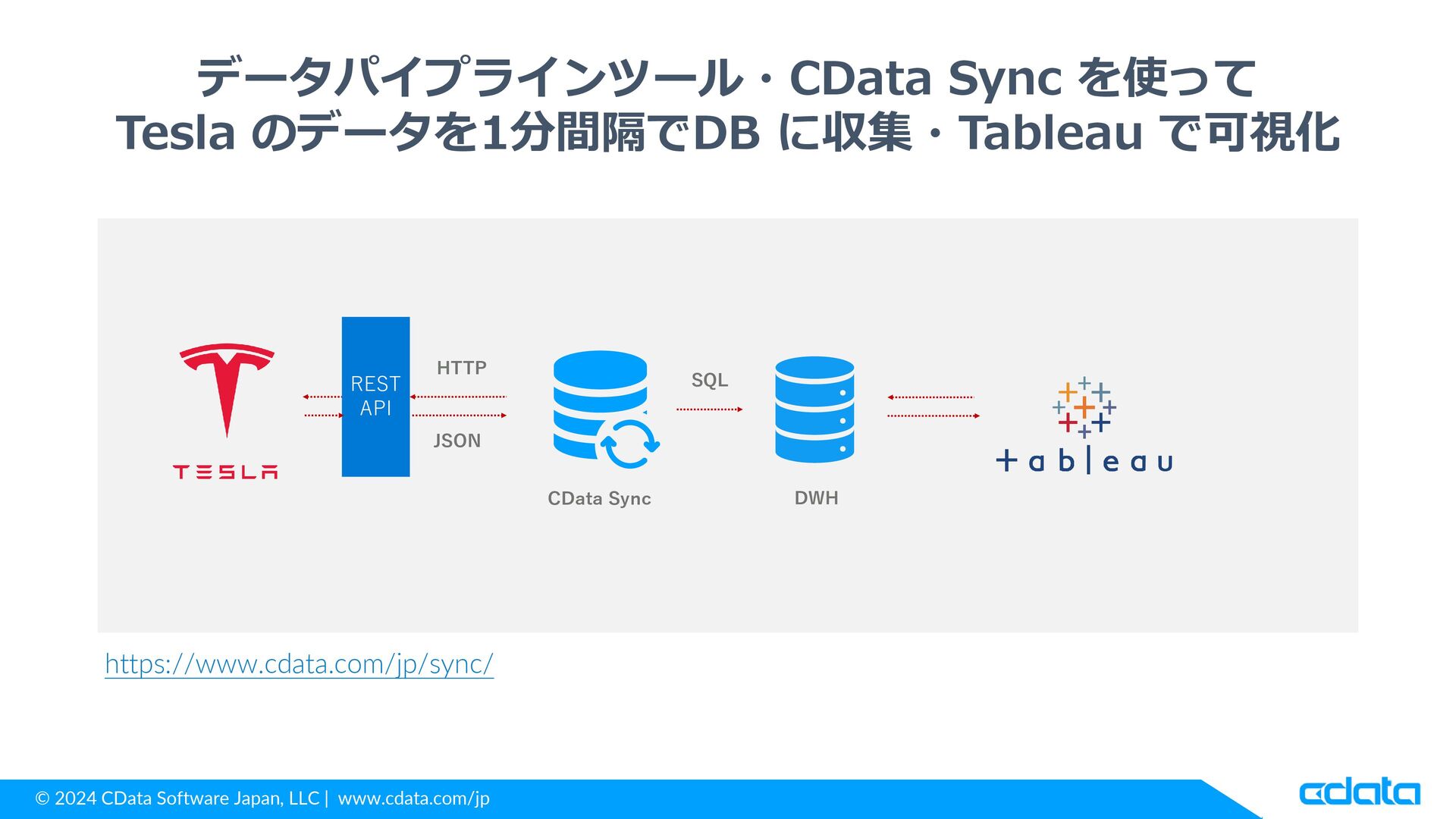 データパイプラインツール・CData Sync を使って
Tesla のデータを1分間隔でDB に収集・Tableau で可視化

TESLA

REST API

HTTP

JSON

CData Sync

SQL

DWH

tableau

https://www.cdata.com/jp/sync/

© 2024 CData Software Japan, LLC | www.cdata.com/jp

cdata